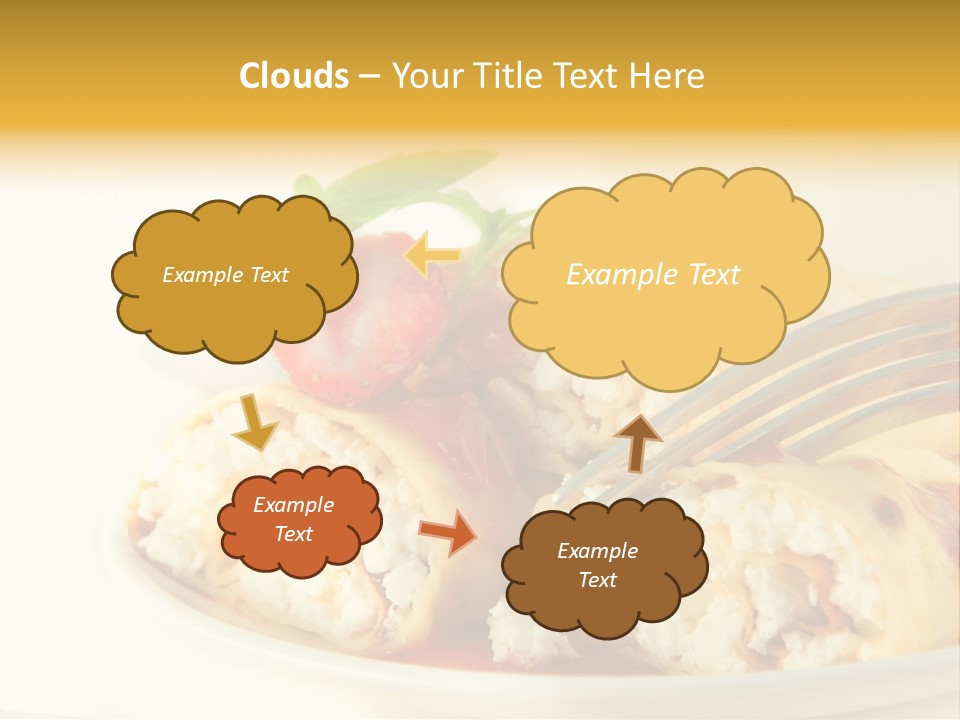 Clouds – Your Title Text Here

Example Text

Example Text

Example Text

Example Text